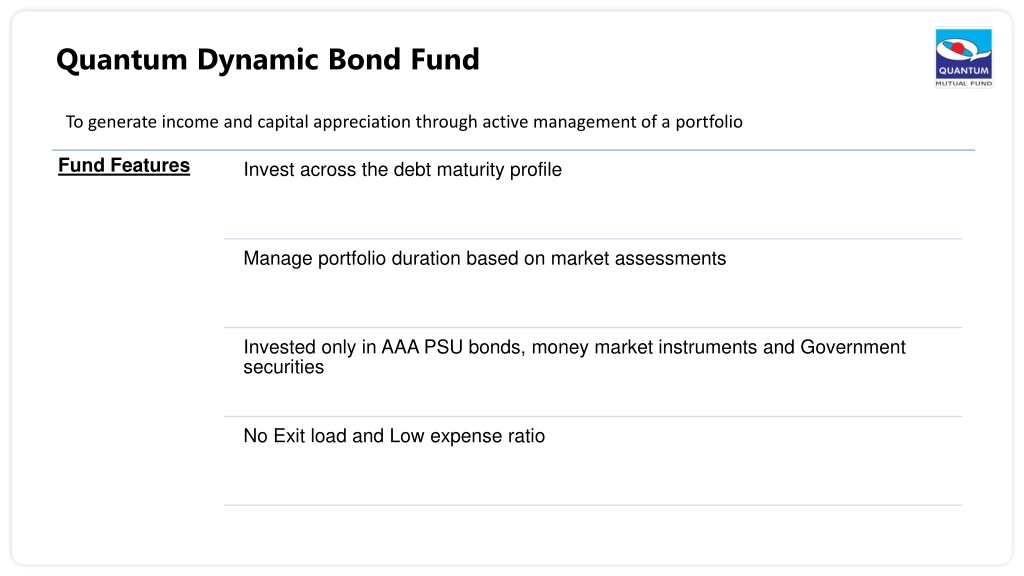 Quantum Dynamic Bond Fund

QUANTUM
MUTUAL FUND

To generate income and capital appreciation through active management of a portfolio

Fund Features

Invest across the debt maturity profile

Manage portfolio duration based on market assessments

Invested only in AAA PSU bonds, money market instruments and Government securities

No Exit load and Low expense ratio